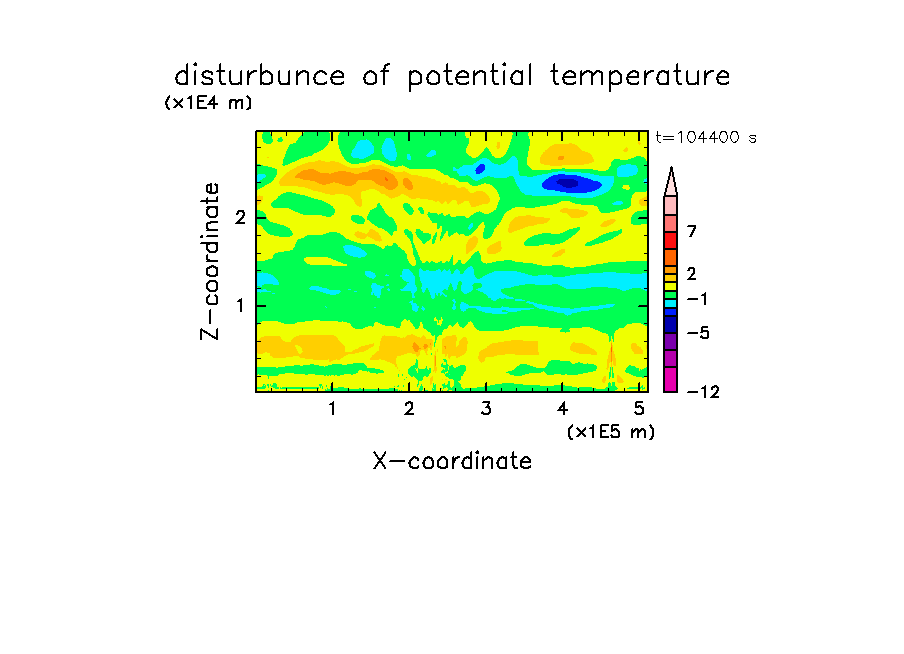 disturbunce of potential temperature

(x1E4 m)

t=104400 s

Z-coordinate

2

1

1 2 3 4 5

(x1E5 m)

X-coordinate

7

2

−1

−5

−12